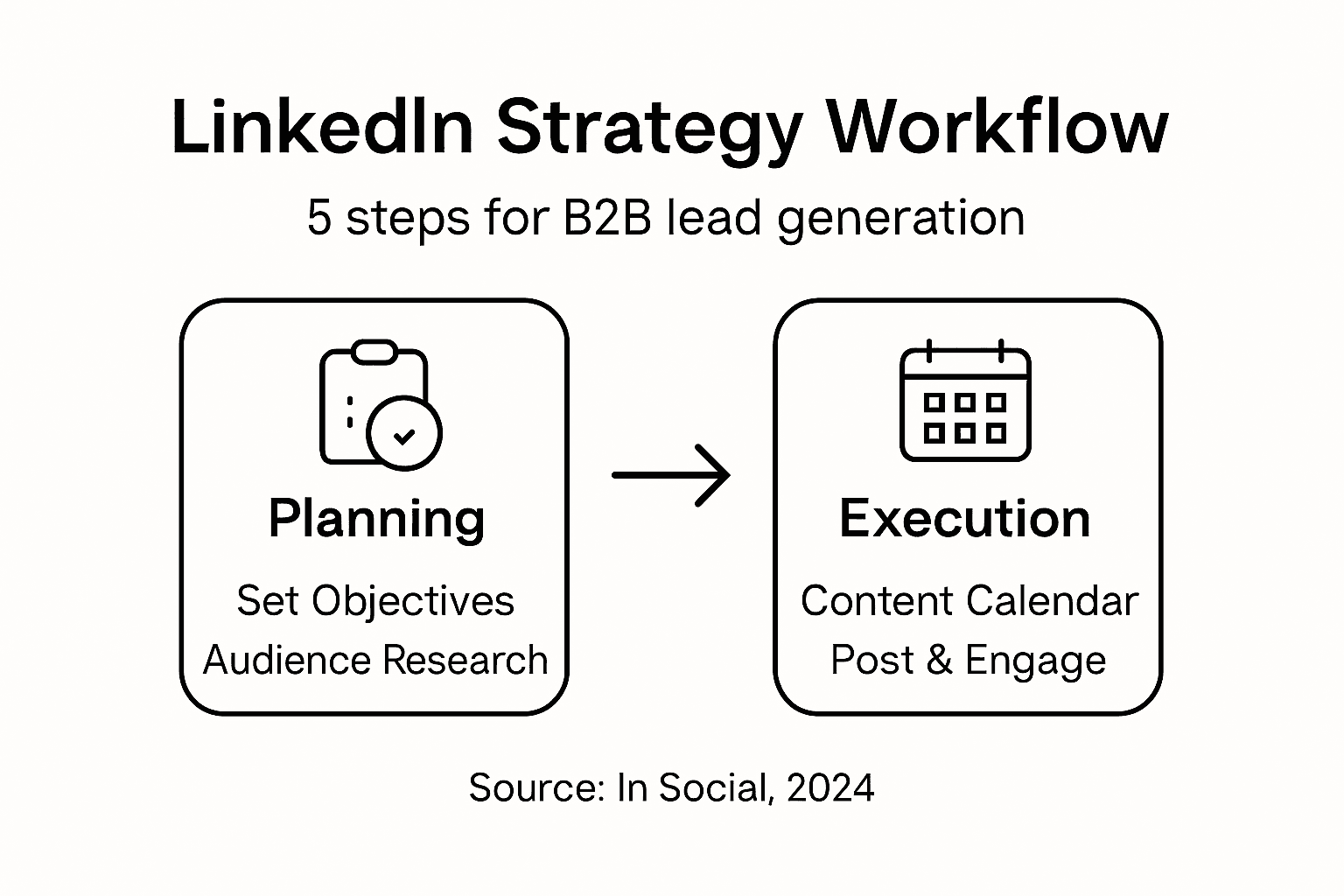 LinkedIn Strategy Workflow

5 steps for B2B lead generation

Planning

Set Objectives
Audience Research

Execution

Content Calendar
Post & Engage

Source: In Social, 2024